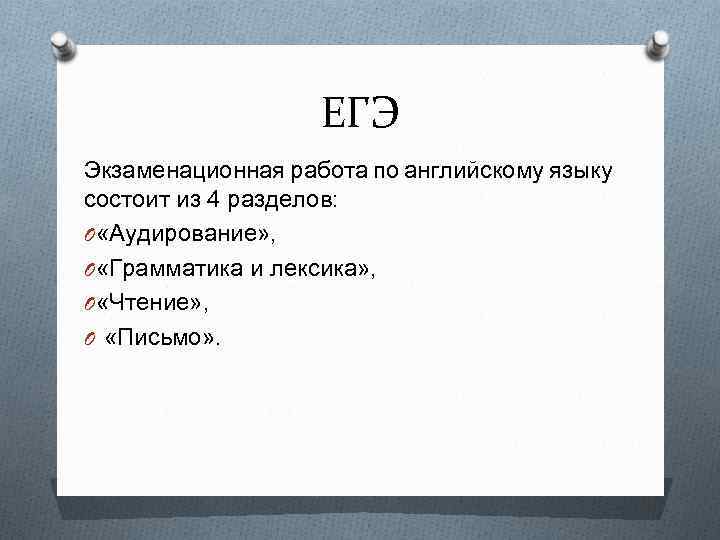 ЕГЭ

Экзаменационная работа по английскому языку состоит из 4 разделов:

«Аудирование»,

«Грамматика и лексика»,

«Чтение»,

«Письмо».